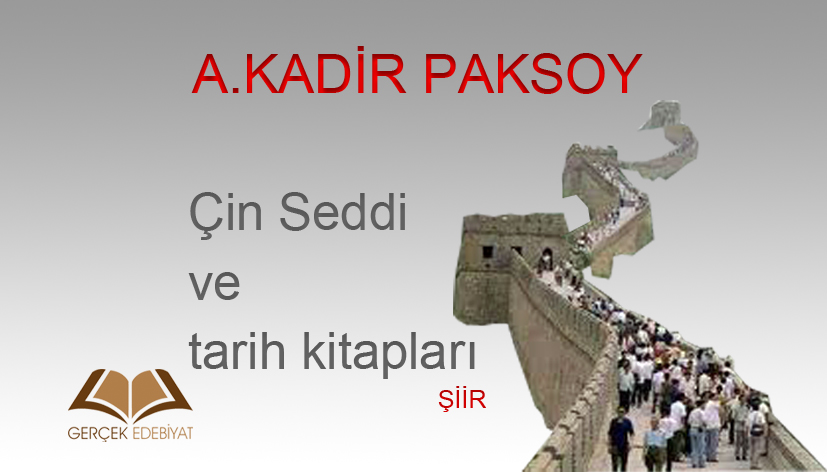 A.KADİR PAKSOY

Çin Seddi
ve
tarih kitapları

ŞİİR

GERÇEK EDEBİYAT